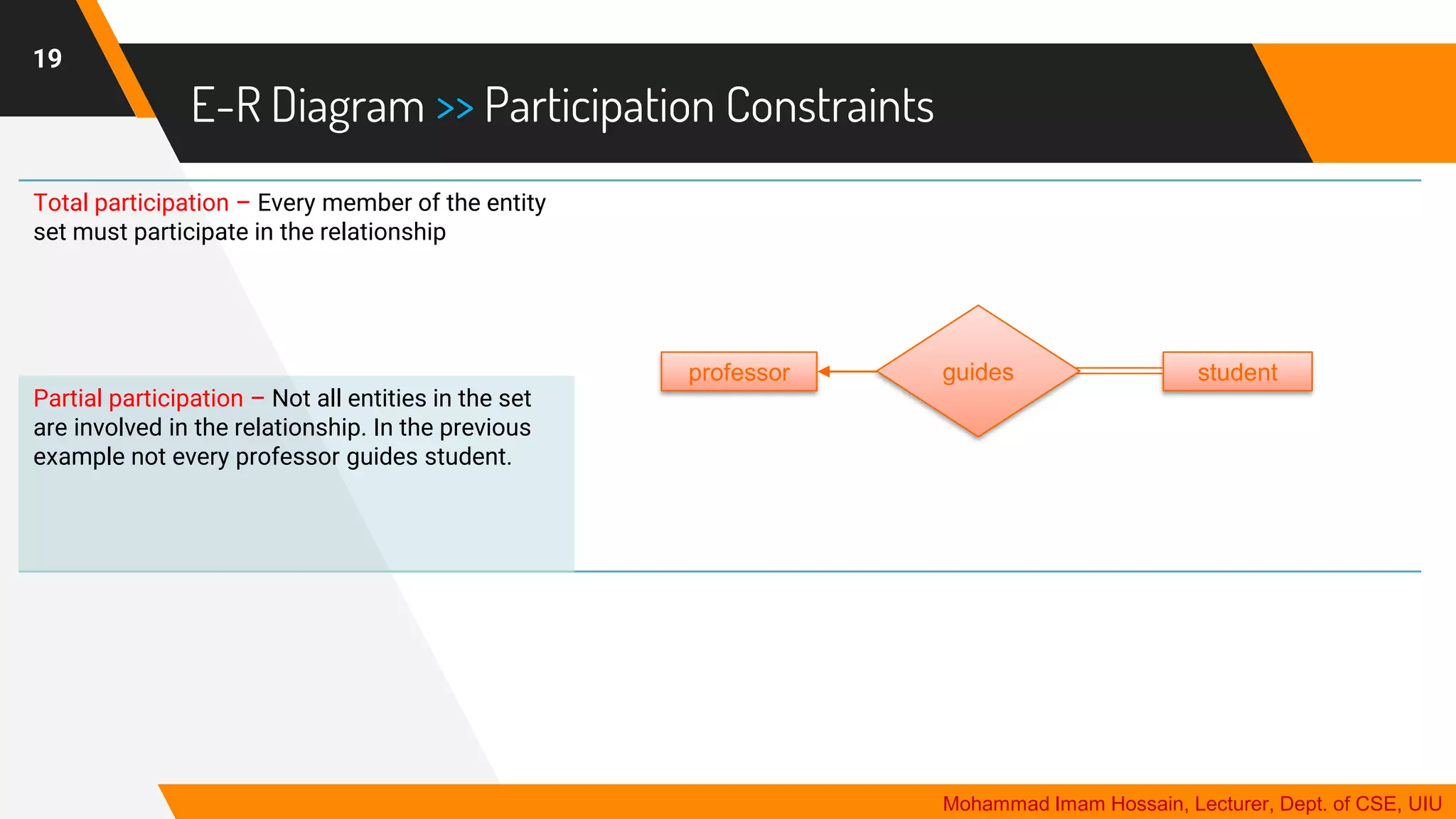 19

E-R Diagram >> Participation Constraints

Total participation – Every member of the entity set must participate in the relationship

Partial participation – Not all entities in the set are involved in the relationship. In the previous example not every professor guides student.

professor

guides

student

Mohammad Imam Hossain, Lecturer, Dept. of CSE, UIU